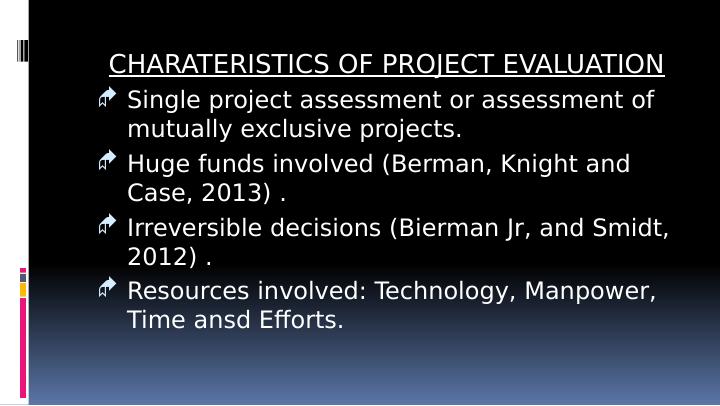 CHARATERISTICS OF PROJECT EVALUATION

Single project assessment or assessment of mutually exclusive projects.

Huge funds involved (Berman, Knight and Case, 2013) .

Irreversible decisions (Bierman Jr, and Smidt, 2012) .

Resources involved: Technology, Manpower, Time ansd Efforts.